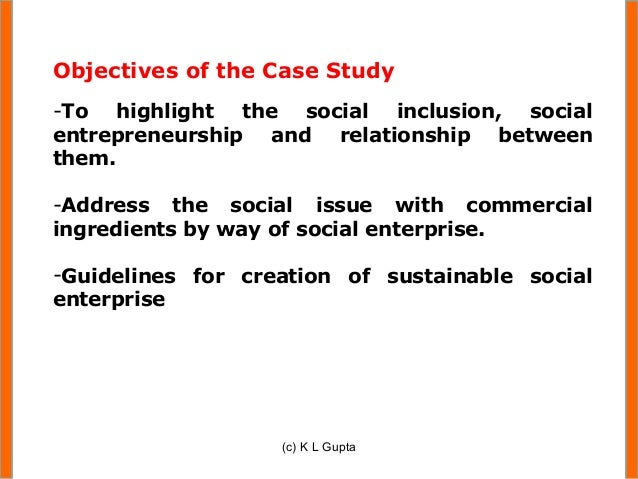 Objectives of the Case Study

-To highlight the social inclusion, social entrepreneurship and relationship between them.

-Address the social issue with commercial ingredients by way of social enterprise.

-Guidelines for creation of sustainable social enterprise

(c) K L Gupta